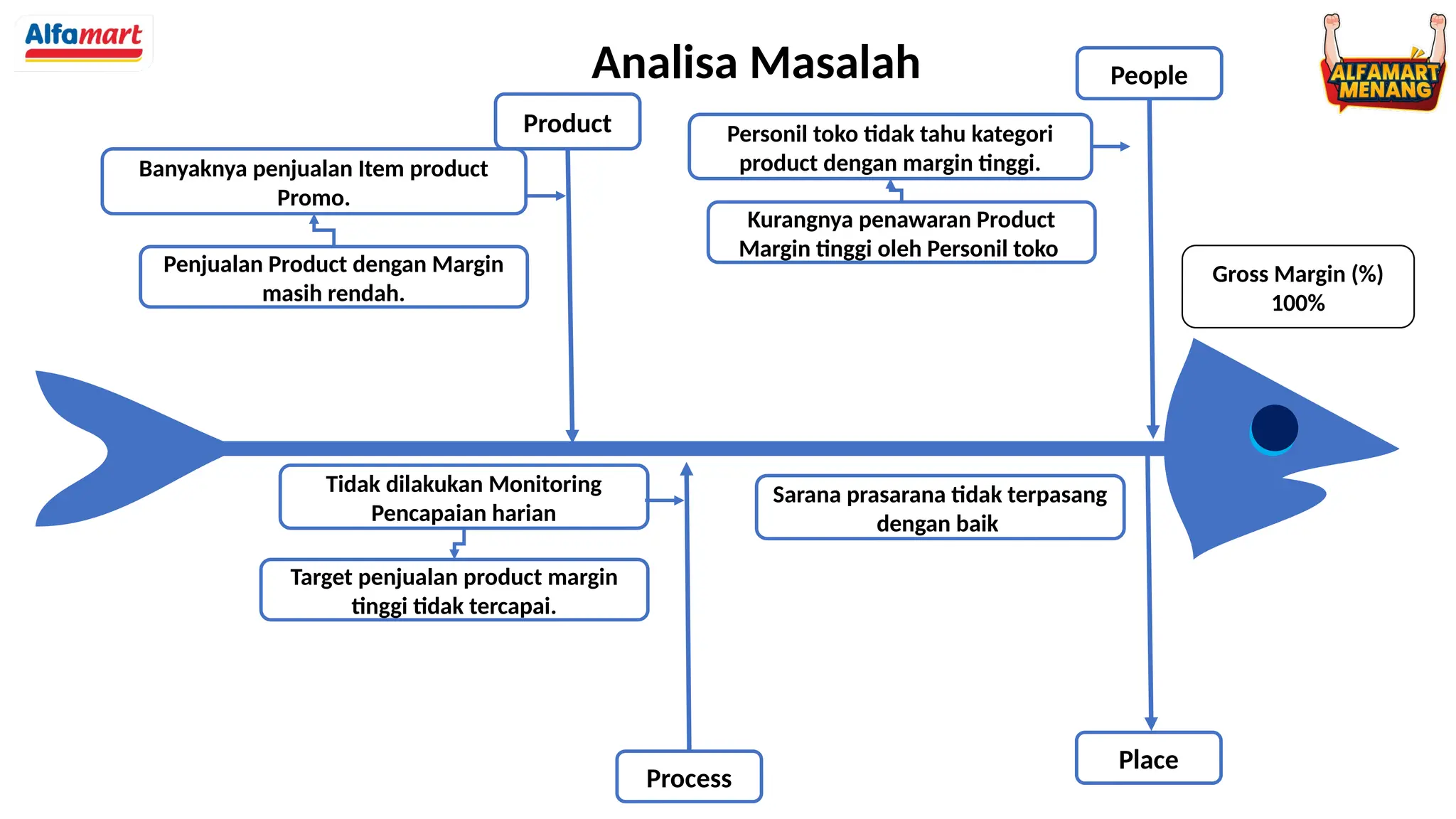 Alfamart

Analisa Masalah

ALFAMART MENANG

Product

Banyaknya penjualan Item product Promo.

Penjualan Product dengan Margin masih rendah.

People

Personil toko tidak tahu kategori product dengan margin tinggi.

Kurangnya penawaran Product Margin tinggi oleh Personil toko

Gross Margin (%) 100%

Tidak dilakukan Monitoring Pencapaian harian

Target penjualan product margin tinggi tidak tercapai.

Sarana prasarana tidak terpasang dengan baik

Process

Place